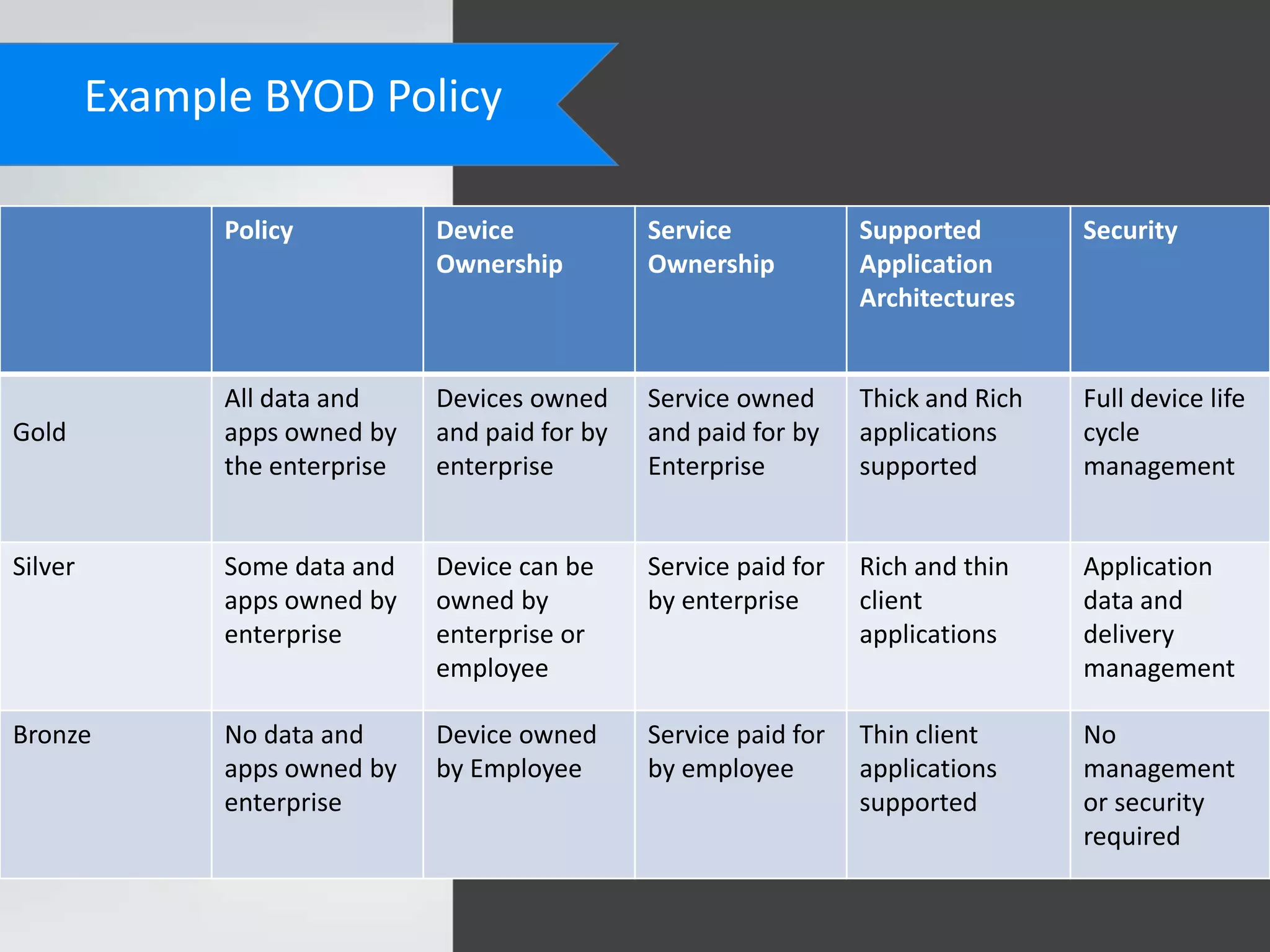 Example BYOD Policy

|  | Policy | Device Ownership | Service Ownership | Supported Application Architectures | Security |
|---|---|---|---|---|---|
| Gold | All data and apps owned by the enterprise | Devices owned and paid for by enterprise | Service owned and paid for by Enterprise | Thick and Rich applications supported | Full device life cycle management |
| Silver | Some data and apps owned by enterprise | Device can be owned by enterprise or employee | Service paid for by enterprise | Rich and thin client applications | Application data and delivery management |
| Bronze | No data and apps owned by enterprise | Device owned by Employee | Service paid for by employee | Thin client applications supported | No management or security required |